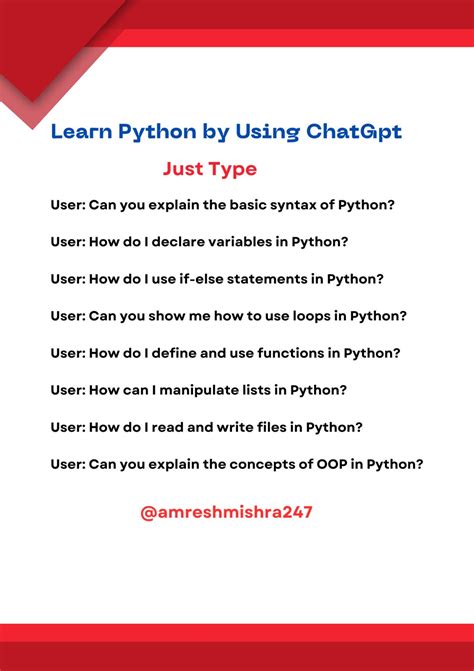 Learn Python by Using ChatGpt

Just Type

User: Can you explain the basic syntax of Python?

User: How do I declare variables in Python?

User: How do I use if-else statements in Python?

User: Can you show me how to use loops in Python?

User: How do I define and use functions in Python?

User: How can I manipulate lists in Python?

User: How do I read and write files in Python?

User: Can you explain the concepts of OOP in Python?

@amreshmishra247